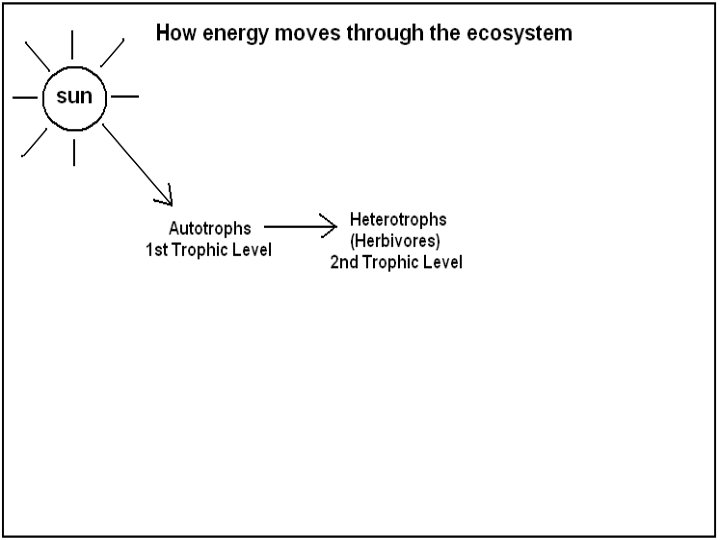 How energy moves through the ecosystem

sun

Autotrophs
1st Trophic Level

Heterotrophs
(Herbivores)
2nd Trophic Level